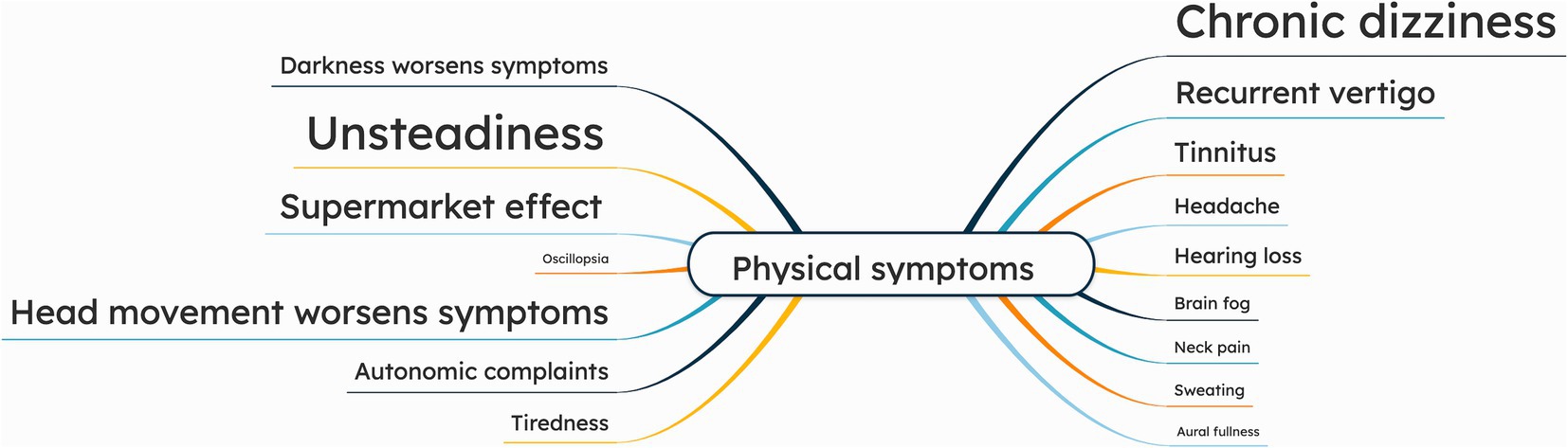 Physical symptoms

Darkness worsens symptoms

Unsteadiness

Supermarket effect

Oscillopsia

Head movement worsens symptoms

Autonomic complaints

Tiredness

Chronic dizziness

Recurrent vertigo

Tinnitus

Headache

Hearing loss

Brain fog

Neck pain

Sweating

Aural fullness